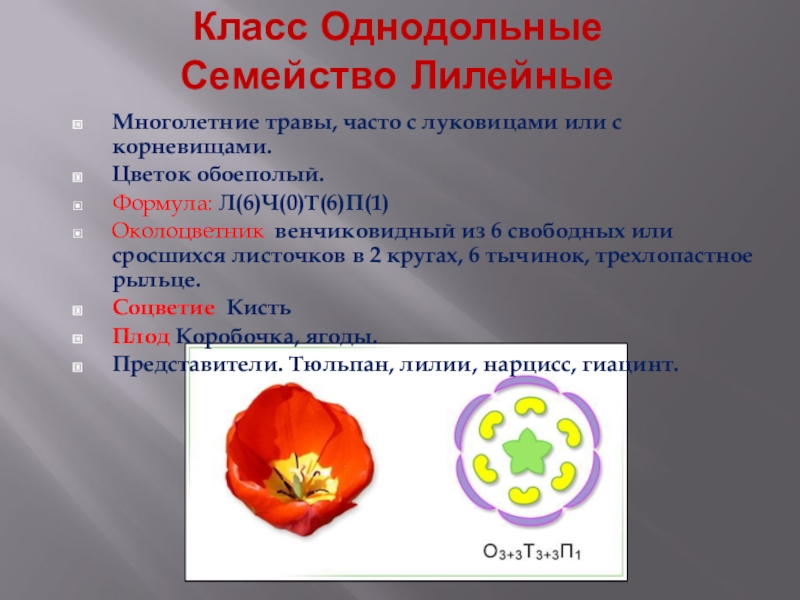 Класс Однодольные
Семейство Лилейные

Многолетние травы, часто с луковицами или с корневищами.

Цветок обоеполый.

Формула: Л(6)Ч(0)Т(6)П(1)

Околоцветник венчиковидный из 6 свободных или сросшихся листочков в 2 кругах, 6 тычинок, трехлопастное рыльце.

Соцветие Кисть

Плод Коробочка, ягоды.

Представители. Тюльпан, лилии, нарцисс, гиацинт.

$О_{3+3}Т_{3+3}П_1$